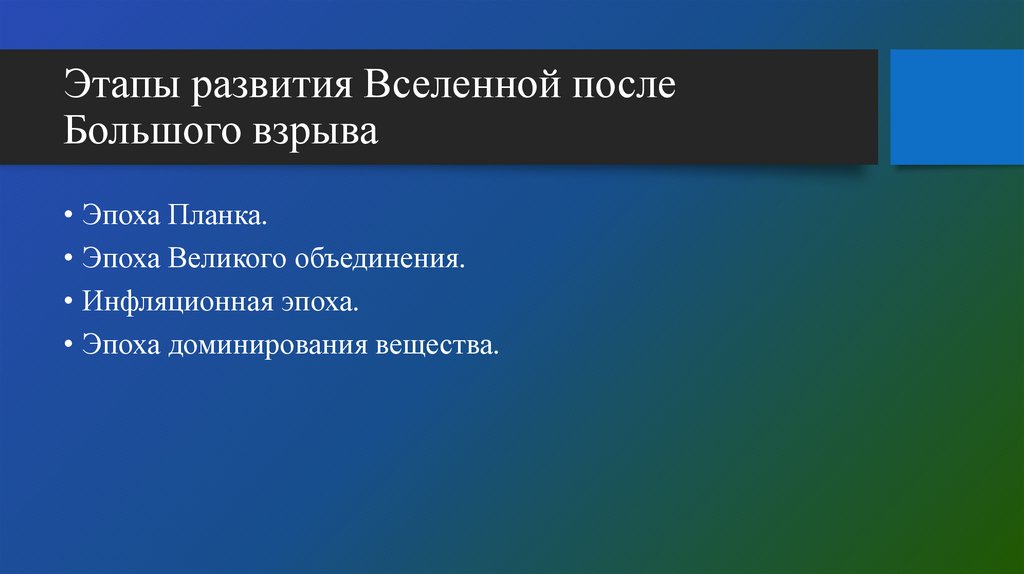 Этапы развития Вселенной после Большого взрыва

• Эпоха Планка.
• Эпоха Великого объединения.
• Инфляционная эпоха.
• Эпоха доминирования вещества.